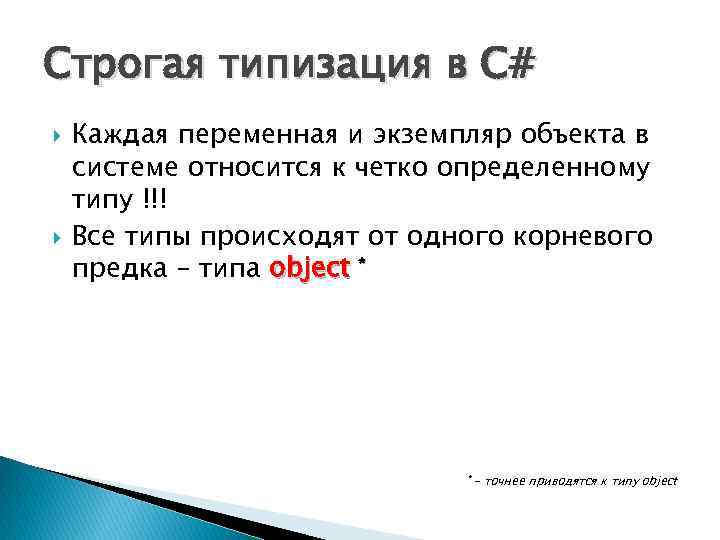 Строгая типизация в C#

Каждая переменная и экземпляр объекта в системе относится к четко определенному типу !!!

Все типы происходят от одного корневого предка – типа object *

* – точнее приводятся к типу object